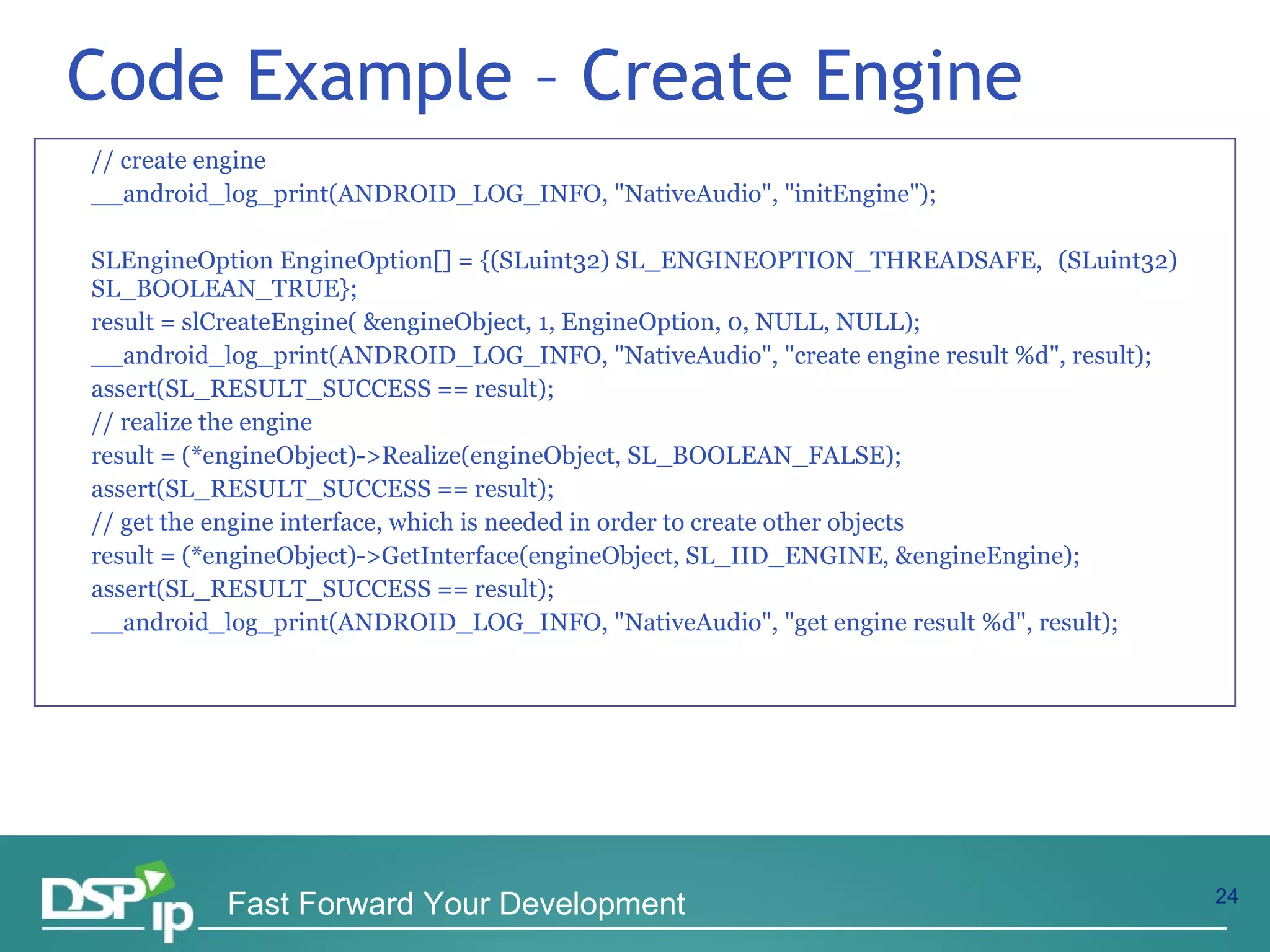 Code Example – Create Engine

// create engine
__android_log_print(ANDROID_LOG_INFO, "NativeAudio", "initEngine");

SLEngineOption EngineOption[] = {(SLuint32) SL_ENGINEOPTION_THREADSAFE, (SLuint32) SL_BOOLEAN_TRUE};
result = slCreateEngine( &engineObject, 1, EngineOption, 0, NULL, NULL);
__android_log_print(ANDROID_LOG_INFO, "NativeAudio", "create engine result %d", result);
assert(SL_RESULT_SUCCESS == result);
// realize the engine
result = (*engineObject)->Realize(engineObject, SL_BOOLEAN_FALSE);
assert(SL_RESULT_SUCCESS == result);
// get the engine interface, which is needed in order to create other objects
result = (*engineObject)->GetInterface(engineObject, SL_IID_ENGINE, &engineEngine);
assert(SL_RESULT_SUCCESS == result);
__android_log_print(ANDROID_LOG_INFO, "NativeAudio", "get engine result %d", result);

DSP ip Fast Forward Your Development

24